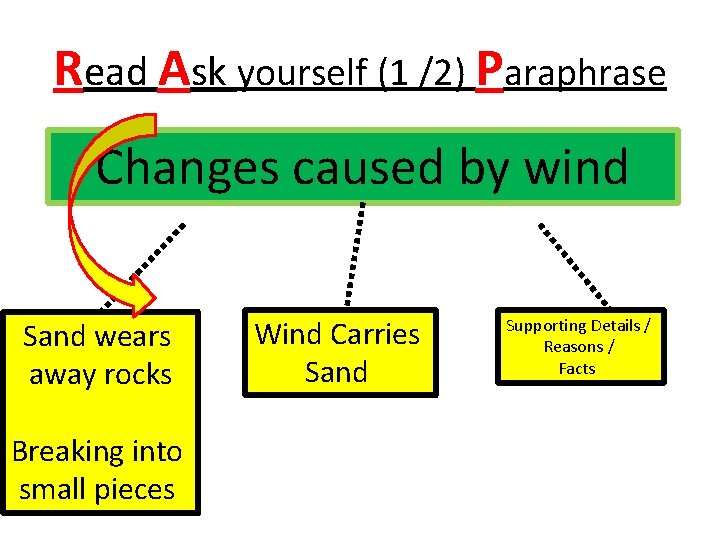 Read Ask yourself (1 /2) Paraphrase

Changes caused by wind

Sand wears away rocks

Breaking into small pieces

Wind Carries Sand

Supporting Details / Reasons / Facts